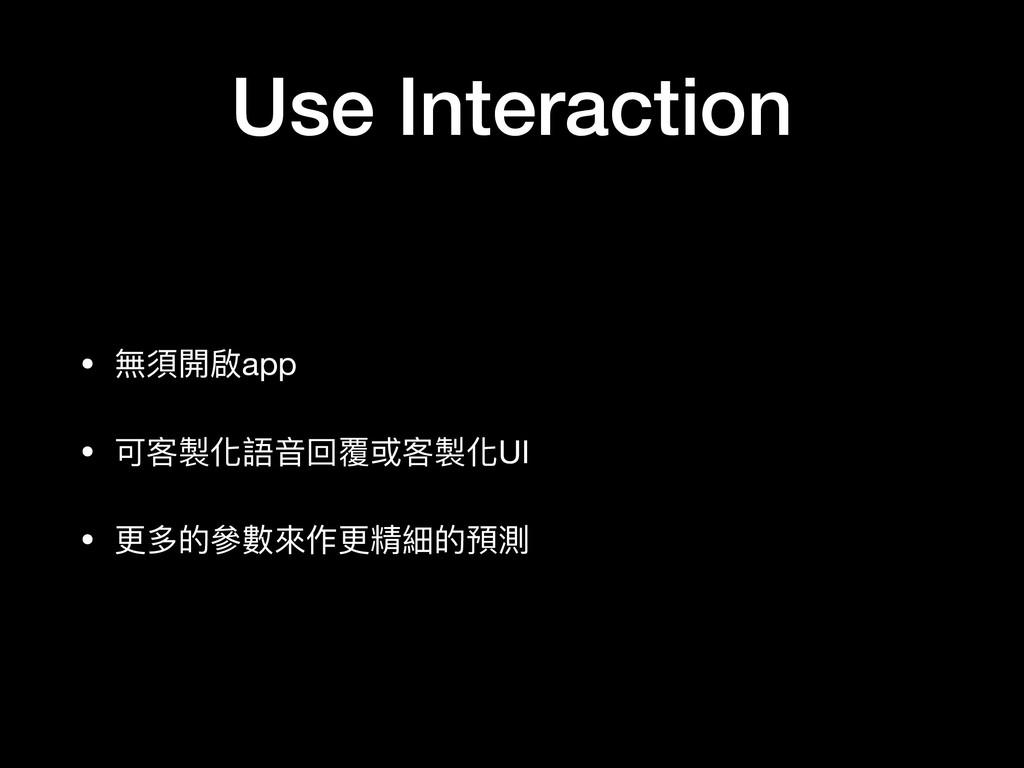 Use Interaction

• 無須開啟app

• 可客製化語音回覆或客製化UI

• 更多的參數來作更精細的預測